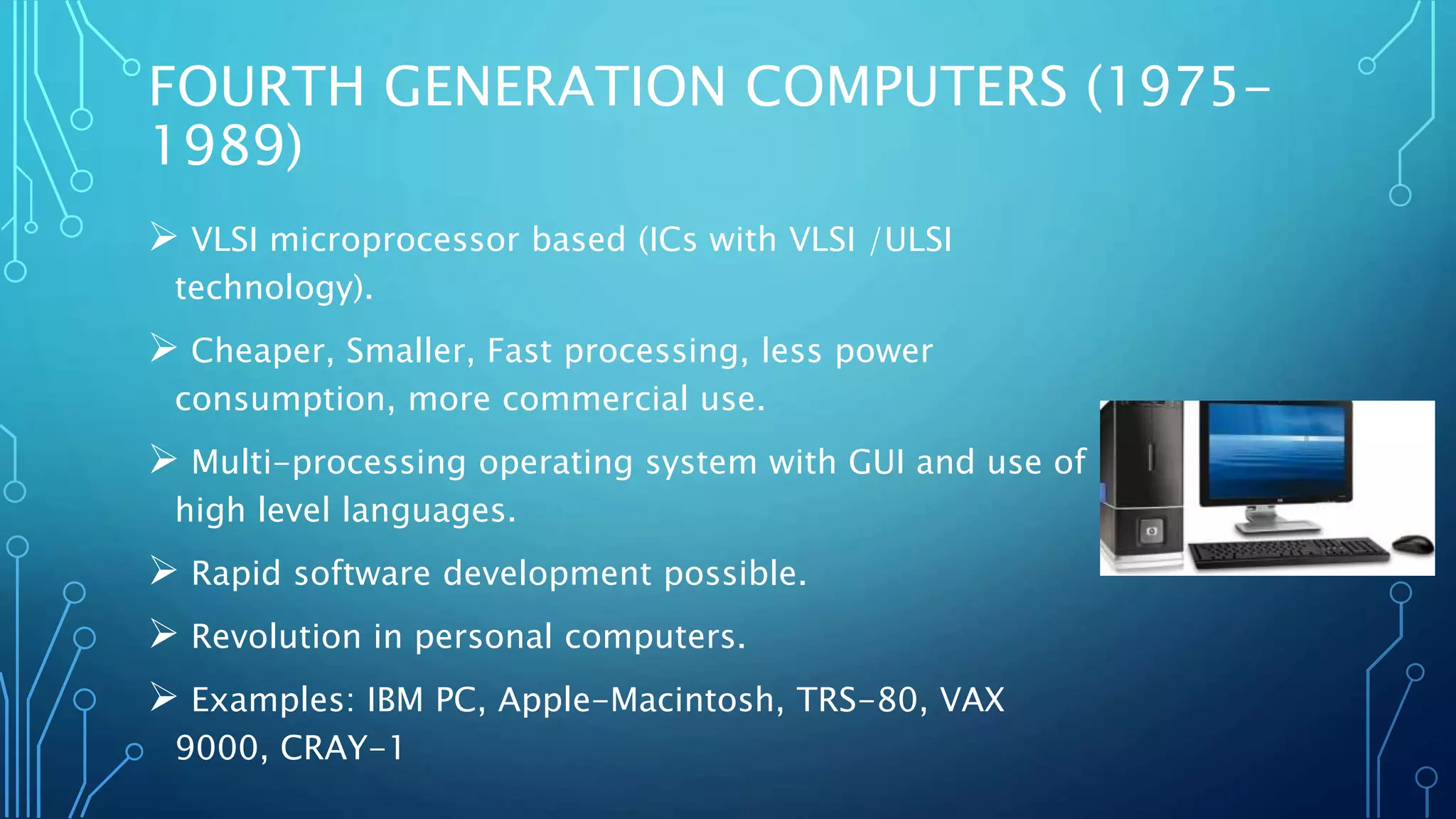 FOURTH GENERATION COMPUTERS (1975-1989)

➢ VLSI microprocessor based (ICs with VLSI /ULSI technology).

➢ Cheaper, Smaller, Fast processing, less power consumption, more commercial use.

➢ Multi-processing operating system with GUI and use of high level languages.

➢ Rapid software development possible.

➢ Revolution in personal computers.

➢ Examples: IBM PC, Apple-Macintosh, TRS-80, VAX 9000, CRAY-1